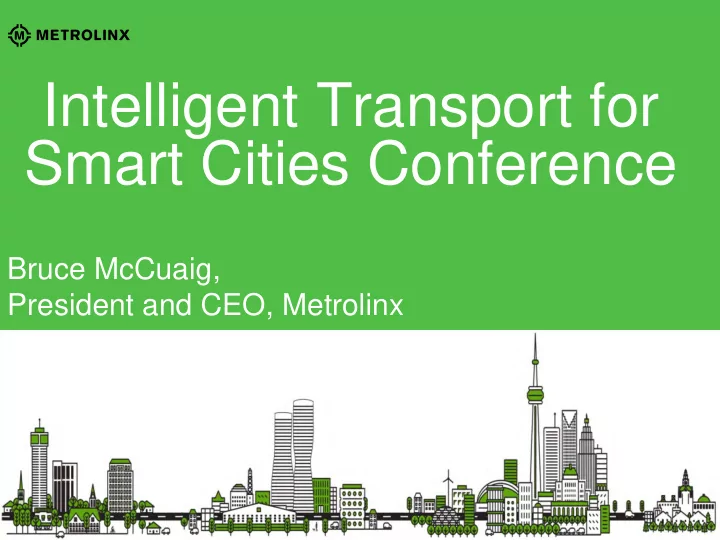 METROLINX

Intelligent Transport for Smart Cities Conference

Bruce McCuaig,
President and CEO, Metrolinx